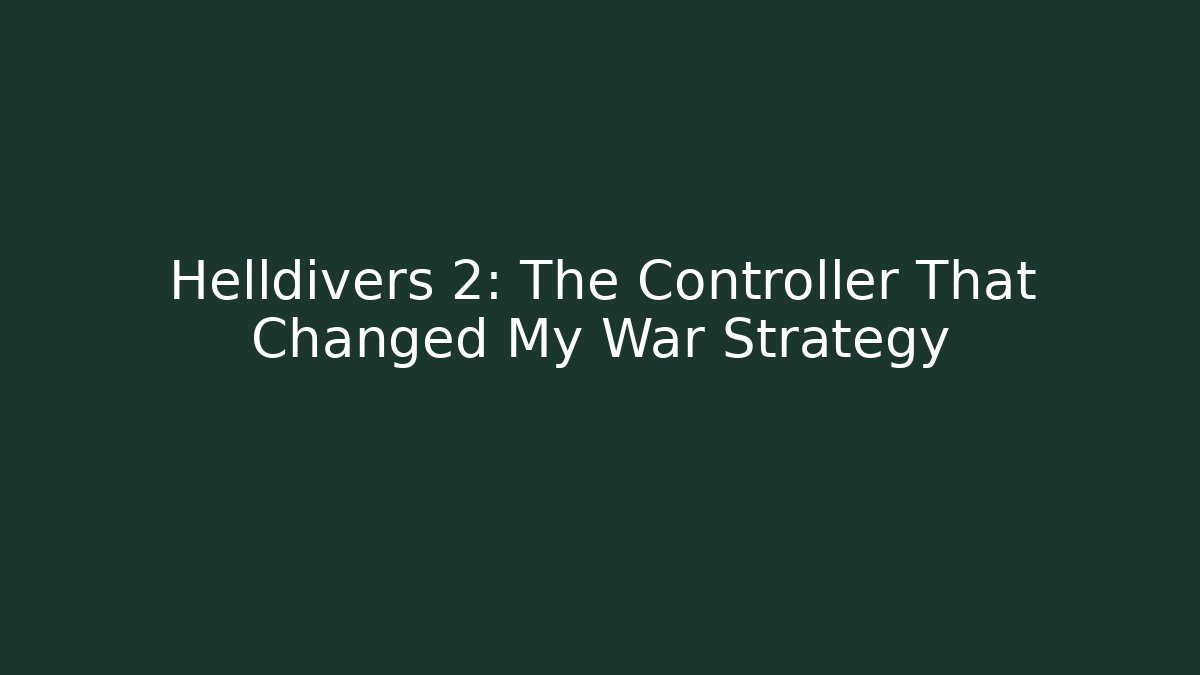 Helldivers 2: The Controller That Changed My War Strategy